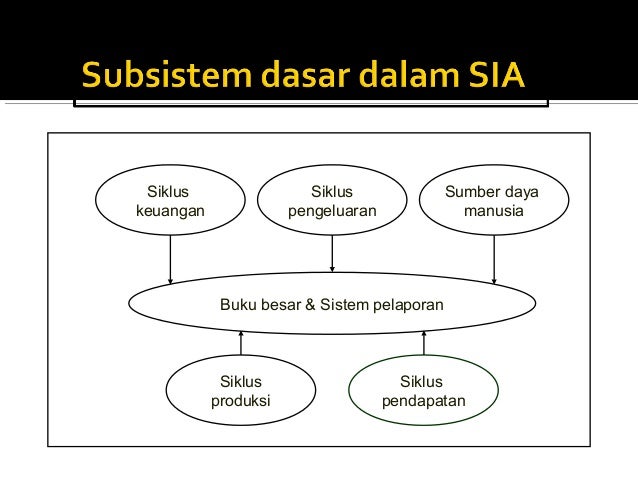 Subsistem dasar dalam SIA

Siklus keuangan

Siklus pengeluaran

Sumber daya manusia

Buku besar & Sistem pelaporan

Siklus produksi

Siklus pendapatan